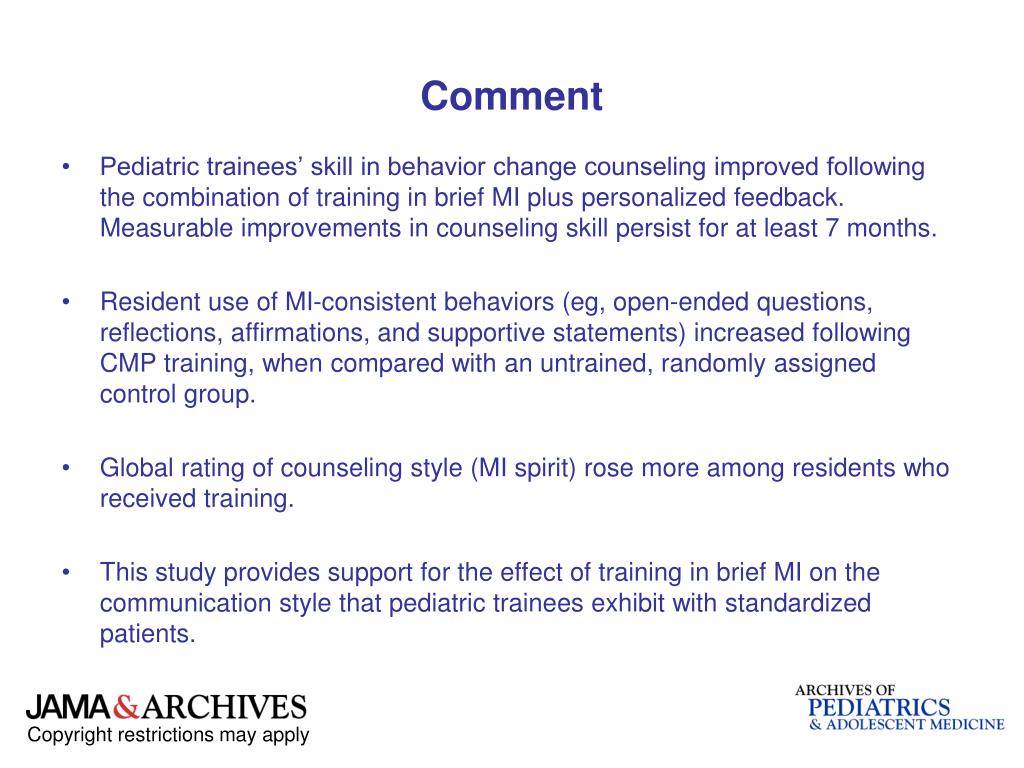 Comment

• Pediatric trainees’ skill in behavior change counseling improved following the combination of training in brief MI plus personalized feedback. Measurable improvements in counseling skill persist for at least 7 months.

• Resident use of MI-consistent behaviors (eg, open-ended questions, reflections, affirmations, and supportive statements) increased following CMP training, when compared with an untrained, randomly assigned control group.

• Global rating of counseling style (MI spirit) rose more among residents who received training.

• This study provides support for the effect of training in brief MI on the communication style that pediatric trainees exhibit with standardized patients.

JAMA&ARCHIVES
Copyright restrictions may apply

ARCHIVES OF
PEDIATRICS
& ADOLESCENT MEDICINE